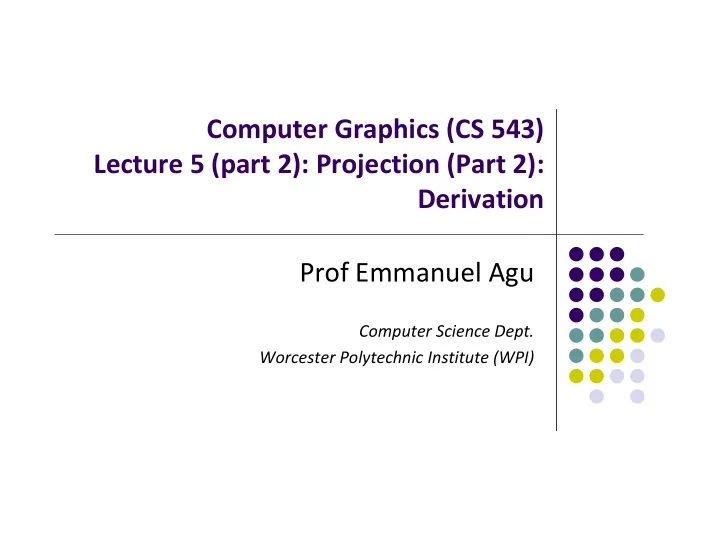 Computer Graphics (CS 543)
Lecture 5 (part 2): Projection (Part 2): Derivation

Prof Emmanuel Agu

Computer Science Dept.
Worcester Polytechnic Institute (WPI)